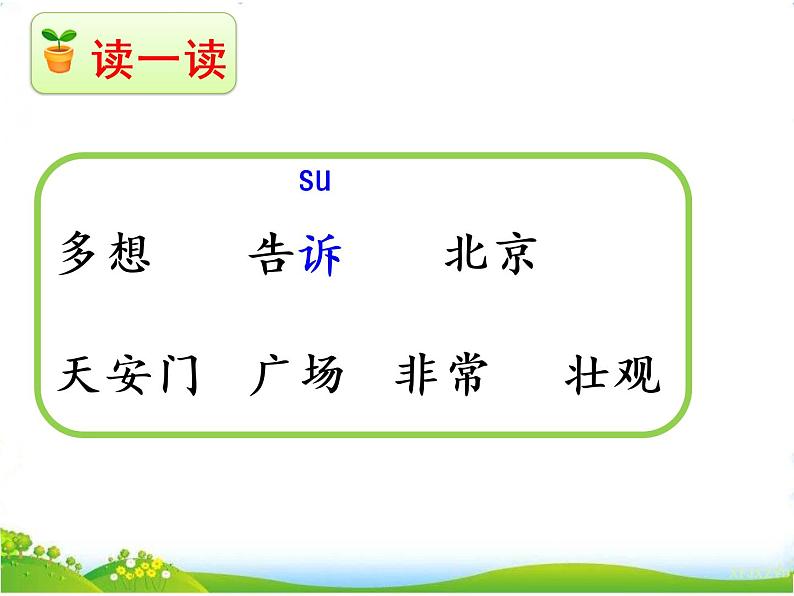 读一读

su

多想 告诉 北京

天安门 广场 非常 壮观